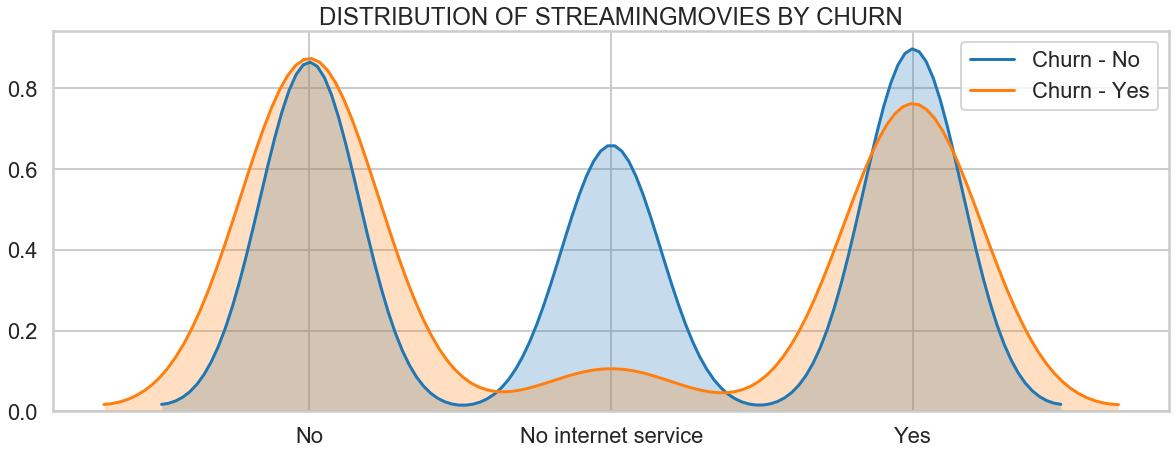 DISTRIBUTION OF STREAMINGMOVIES BY CHURN

Churn - No
Churn - Yes

0.8
0.6
0.4
0.2
0.0

No
No internet service
Yes